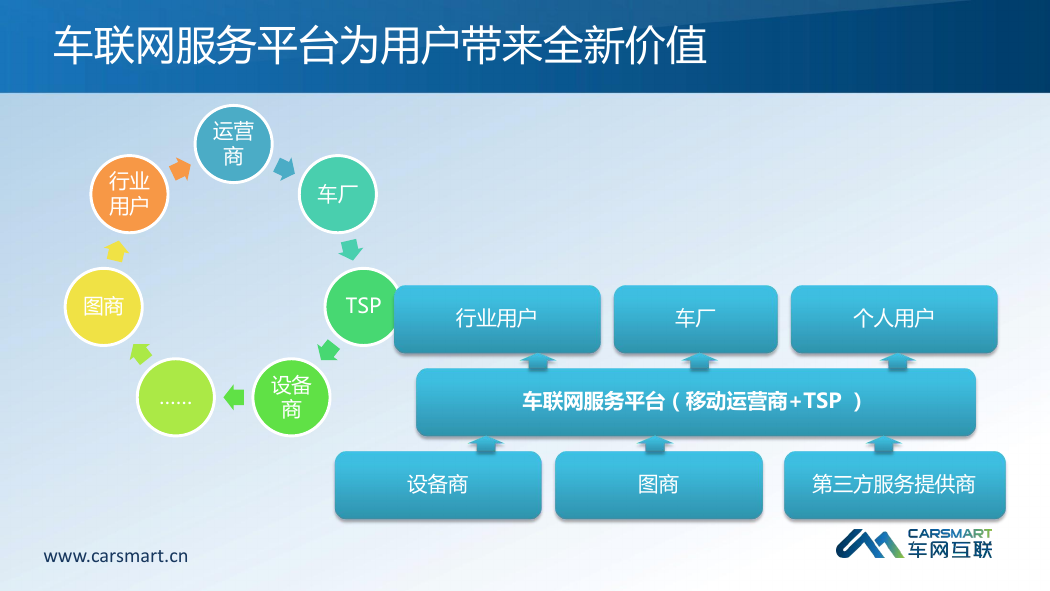 车联网服务平台为用户带来全新价值

运营商

车厂

TSP

设备商

……

图商

行业用户

行业用户

车厂

个人用户

车联网服务平台（移动运营商+TSP ）

设备商

图商

第三方服务提供商

www.carsmart.cn

CARSMART
车网互联